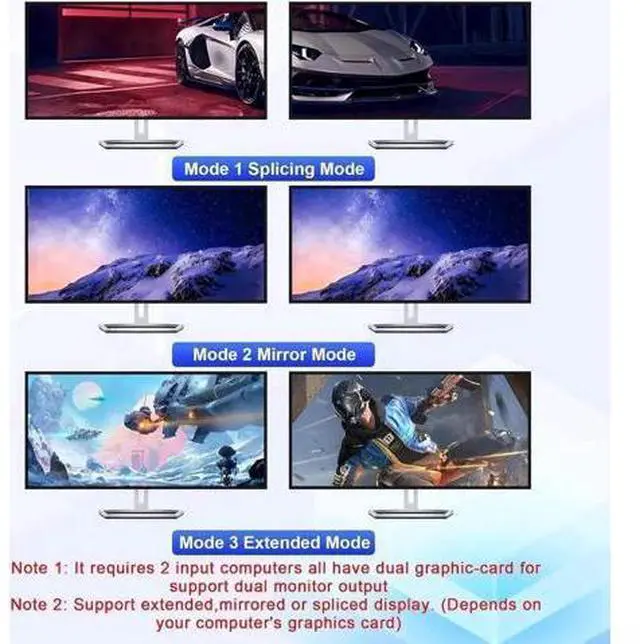 Mode 1 Splicing Mode

Mode 2 Mirror Mode

Mode 3 Extended Mode

Note 1: It requires 2 input computers all have dual graphic-card for support dual monitor output
Note 2: Support extended,mirrored or spliced display. (Depends on your computer's graphics card)